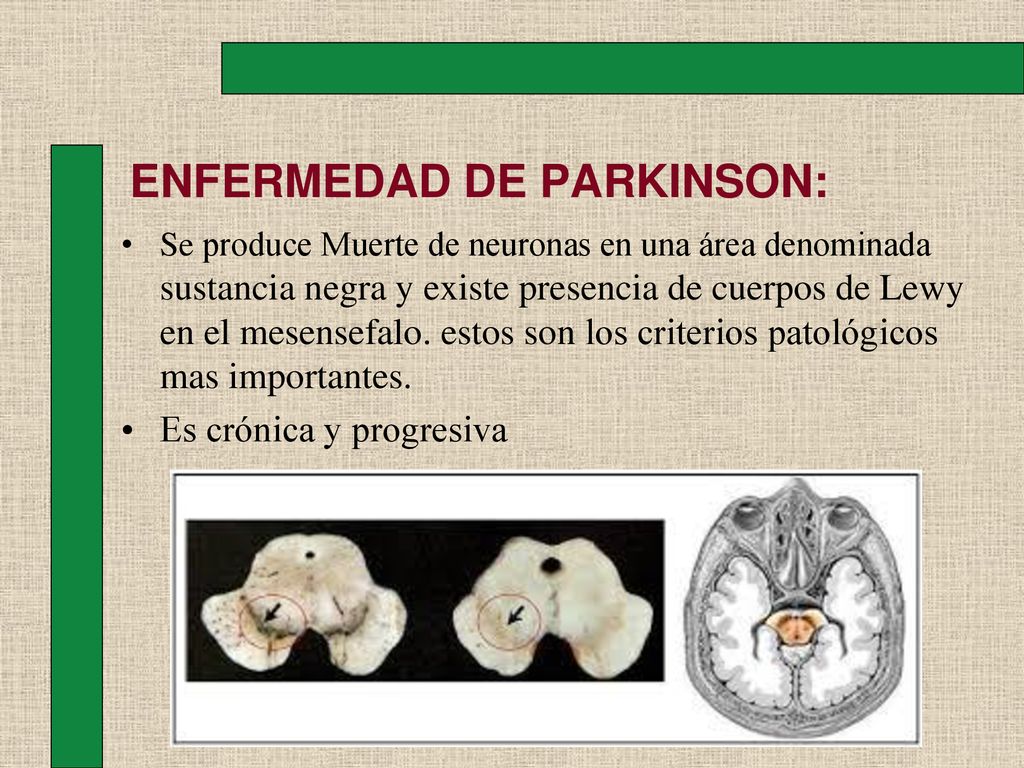 ENFERMEDAD DE PARKINSON:

• Se produce Muerte de neuronas en una área denominada sustancia negra y existe presencia de cuerpos de Lewy en el mesensefalo. estos son los criterios patológicos mas importantes.
• Es crónica y progresiva